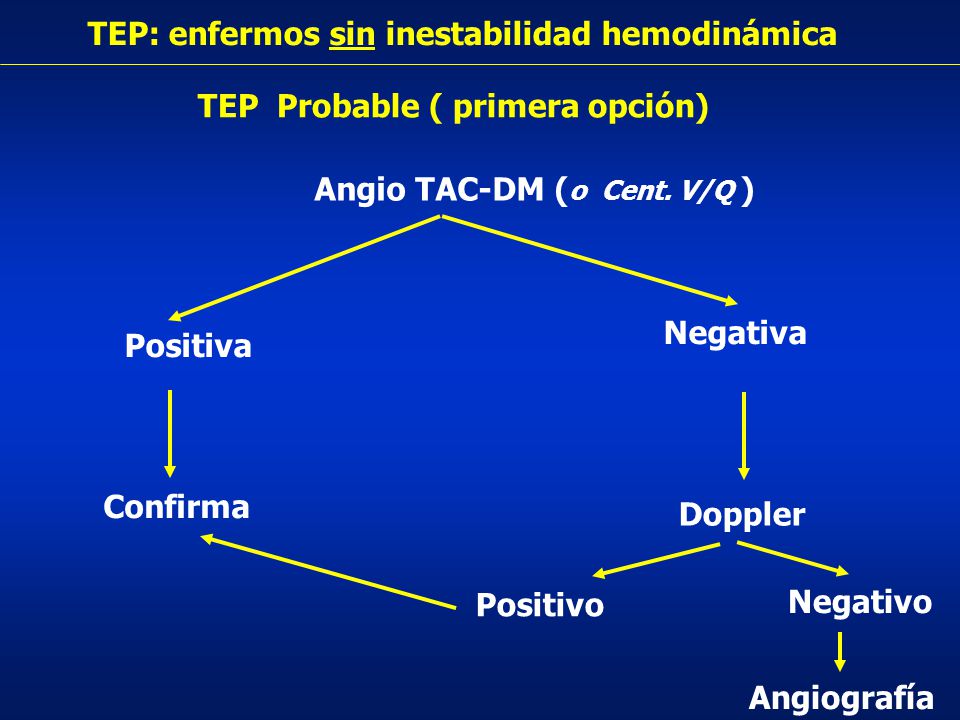 TEP: enfermos sin inestabilidad hemodinámica

TEP Probable ( primera opción)

Angio TAC-DM (o Cent. V/Q )

Positiva

Negativa

Confirma

Doppler

Positivo

Negativo

Angiografía